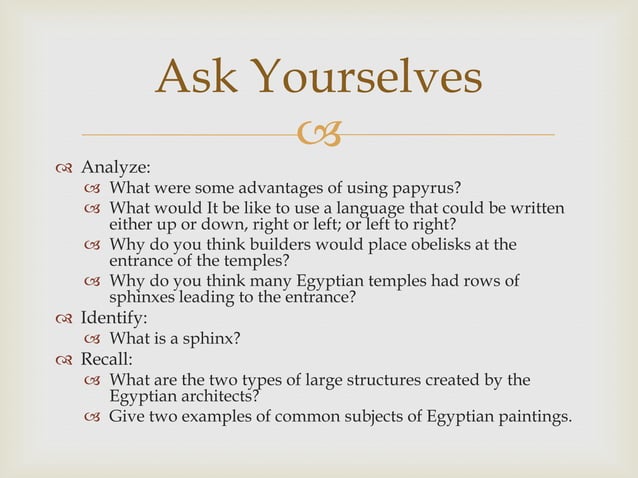 Ask Yourselves

Analyze:
What were some advantages of using papyrus?
What would It be like to use a language that could be written either up or down, right or left; or left to right?
Why do you think builders would place obelisks at the entrance of the temples?
Why do you think many Egyptian temples had rows of sphinxes leading to the entrance?
Identify:
What is a sphinx?
Recall:
What are the two types of large structures created by the Egyptian architects?
Give two examples of common subjects of Egyptian paintings.